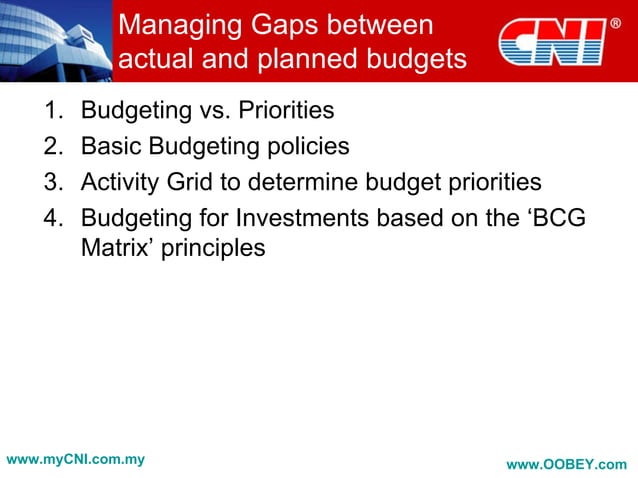 Managing Gaps between actual and planned budgets

CNI®

1. Budgeting vs. Priorities
2. Basic Budgeting policies
3. Activity Grid to determine budget priorities
4. Budgeting for Investments based on the ‘BCG Matrix’ principles

www.myCNI.com.my

www.OOBEY.com